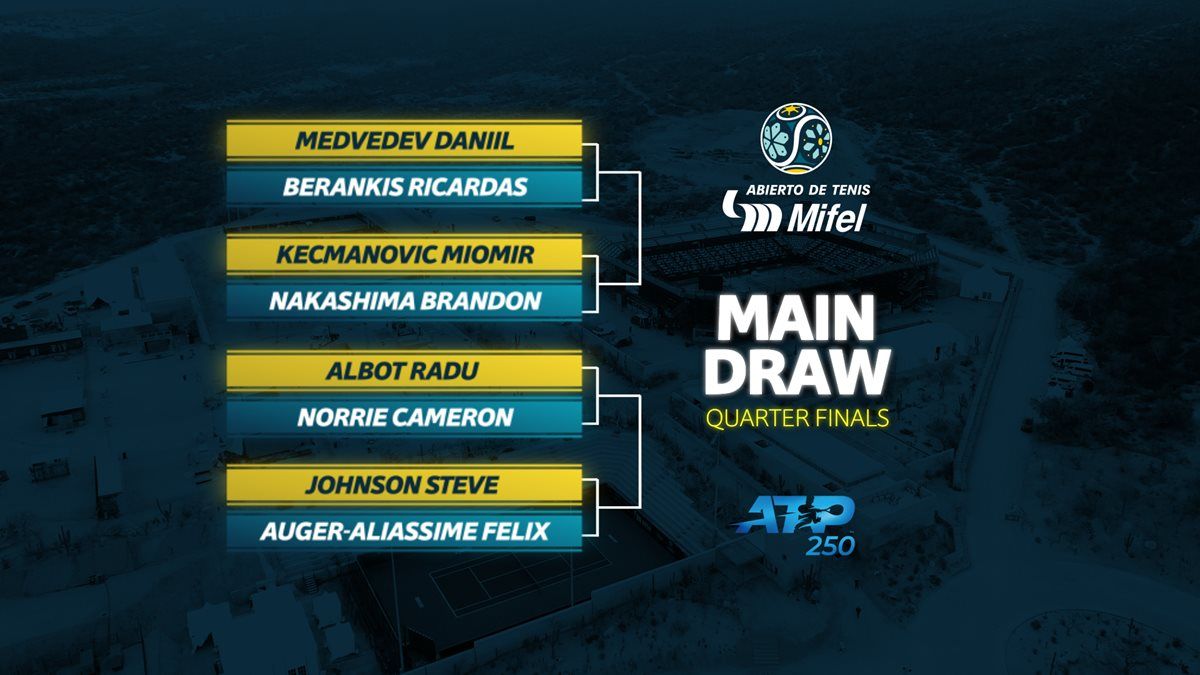 MEDVEDEV DANIIL
BERANKIS RICARDAS
KECMANOVIC MIOMIR
NAKASHIMA BRANDON
ALBOT RADU
NORRIE CAMERON
JOHNSON STEVE
AUGER-ALIASSIME FELIX

ABIERTO DE TENIS
Mifel

MAIN DRAW
QUARTER FINALS

ATP
250